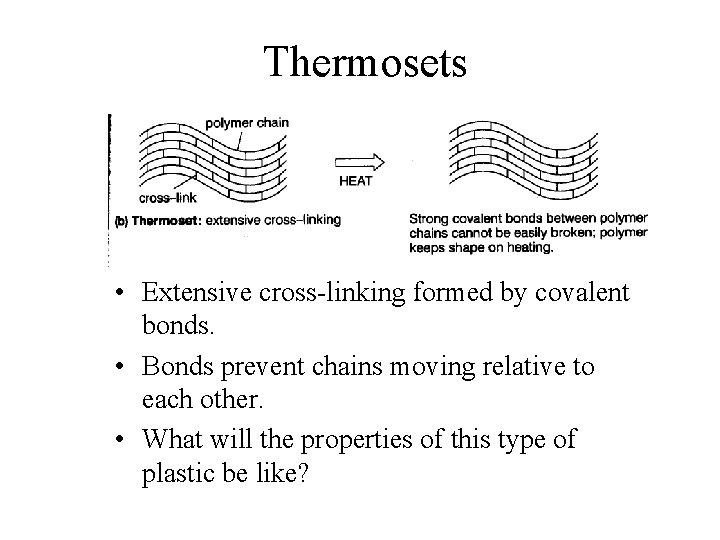 Thermosets

polymer chain

cross–link

HEAT

(b) Thermoset: extensive cross–linking

Strong covalent bonds between polymer chains cannot be easily broken; polymer keeps shape on heating.

• Extensive cross-linking formed by covalent bonds.

• Bonds prevent chains moving relative to each other.

• What will the properties of this type of plastic be like?